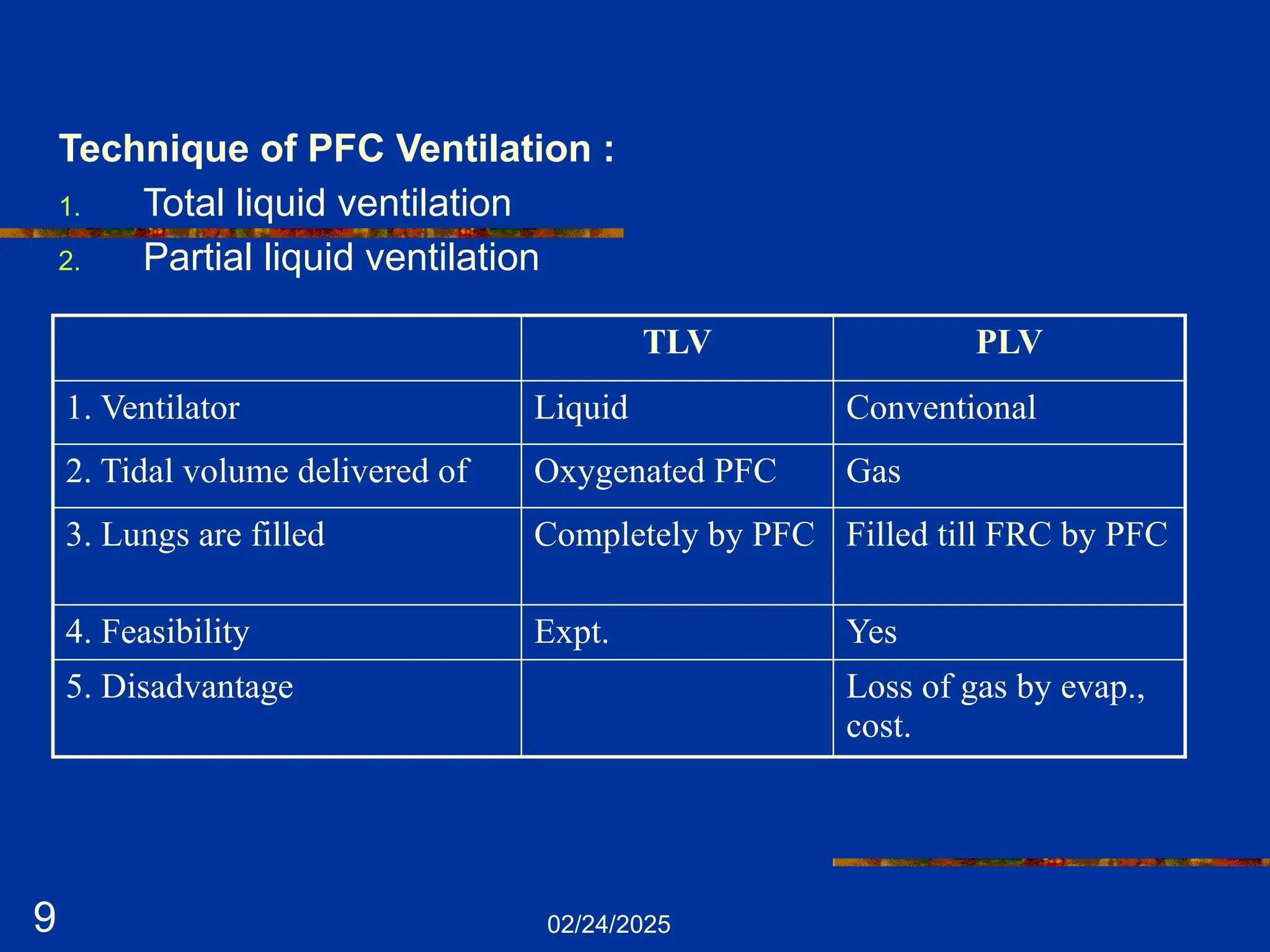 Technique of PFC Ventilation :

1. Total liquid ventilation
2. Partial liquid ventilation

| | TLV | PLV |
|---|---|---|
| 1. Ventilator | Liquid | Conventional |
| 2. Tidal volume delivered of | Oxygenated PFC | Gas |
| 3. Lungs are filled | Completely by PFC | Filled till FRC by PFC |
| 4. Feasibility | Expt. | Yes |
| 5. Disadvantage | | Loss of gas by evap., cost. |

9

02/24/2025